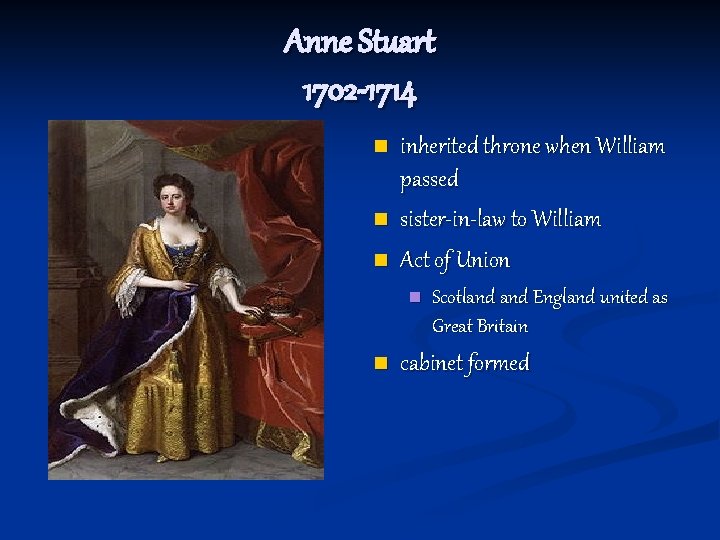 Anne Stuart
1702-1714

- inherited throne when William passed
- sister-in-law to William
- Act of Union
  - Scotland and England united as Great Britain
- cabinet formed